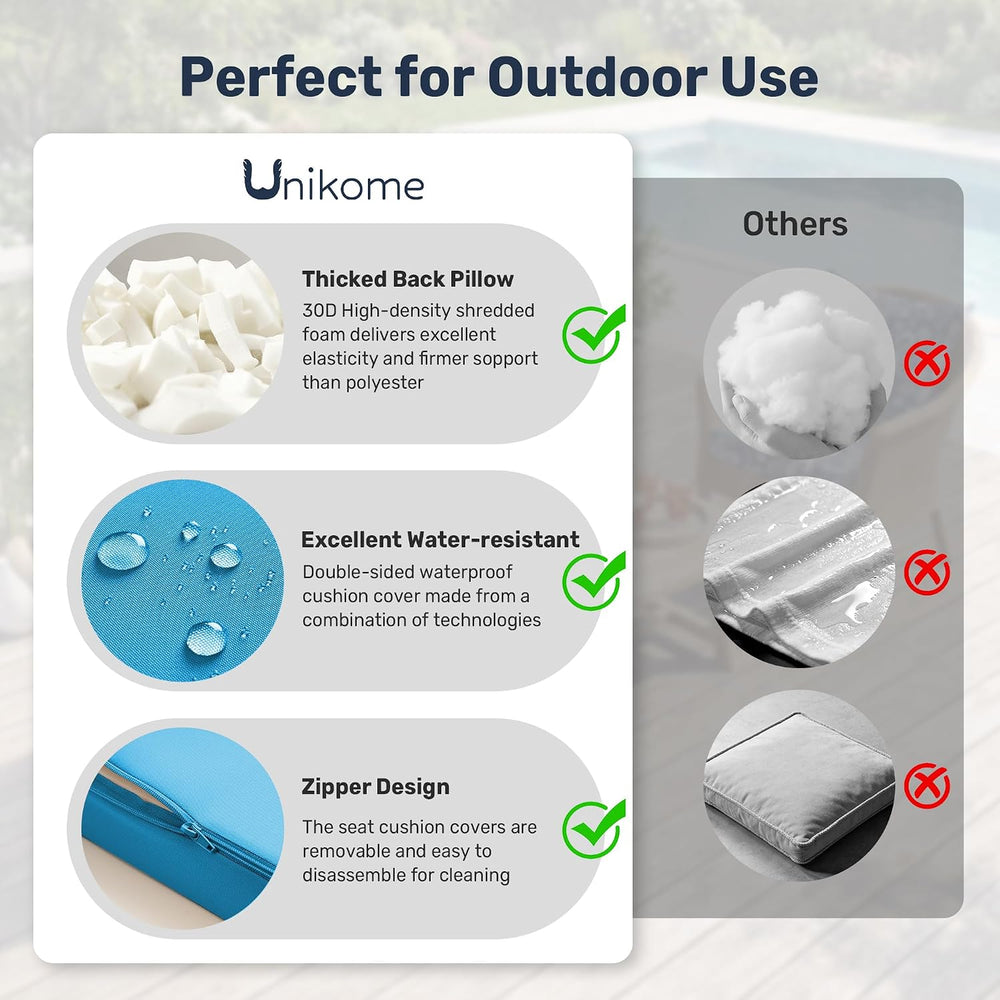 Perfect for Outdoor Use

Unikome

Thicked Back Pillow

30D High-density shredded foam delivers excellent elasticity and firmer sopport than polyester

Excellent Water-resistant

Double-sided waterproof cushion cover made from a combination of technologies

Zipper Design

The seat cushion covers are removable and easy to disassemble for cleaning

Others